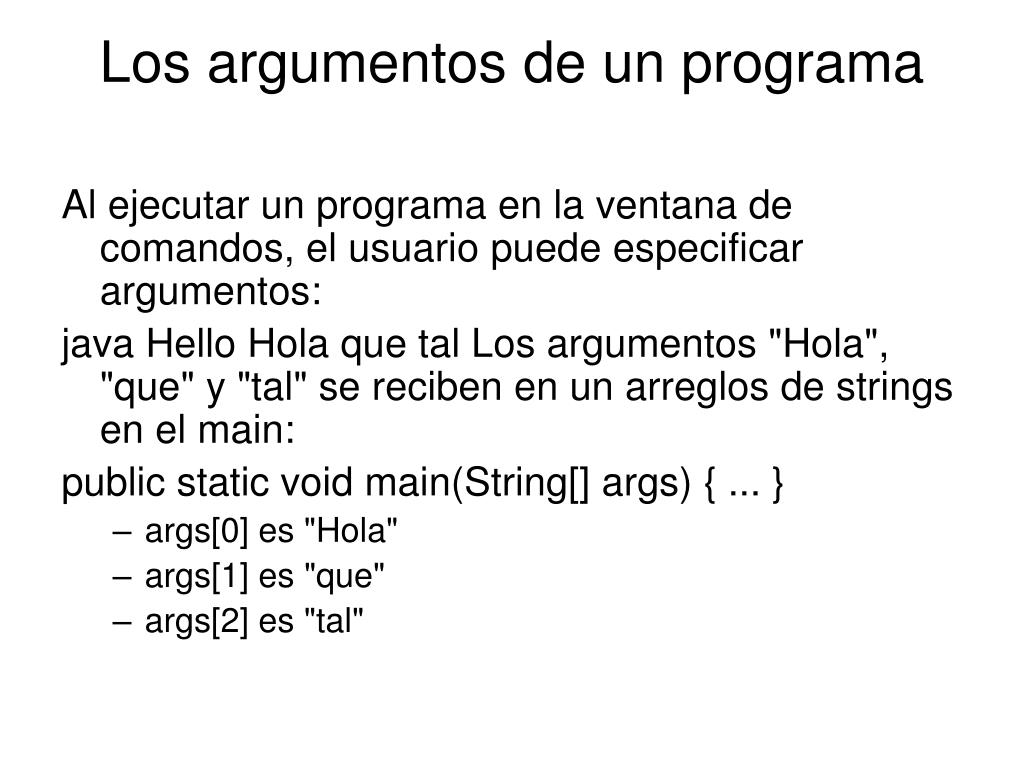 Los argumentos de un programa

Al ejecutar un programa en la ventana de comandos, el usuario puede especificar argumentos:

java Hello Hola que tal Los argumentos "Hola", "que" y "tal" se reciben en un arreglos de strings en el main:

public static void main(String[] args) { ... }

– args[0] es "Hola"
– args[1] es "que"
– args[2] es "tal"